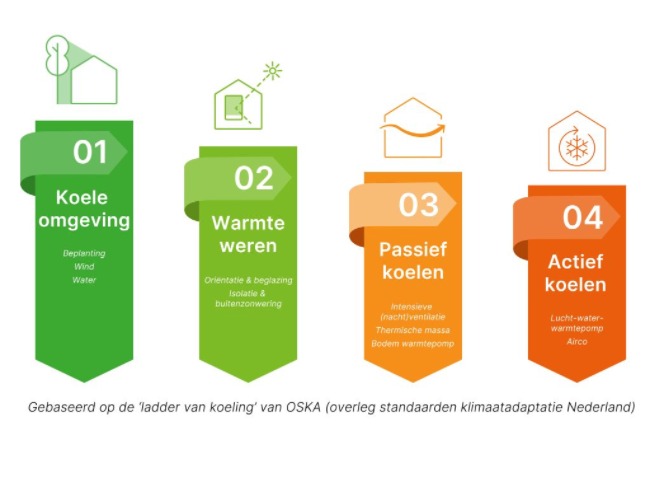 01
Koele omgeving

Beplanting
Wind
Water

02
Warmte weren

Oriëntatie & beglazing
Isolatie & buitenzonwering

03
Passief koelen

Intensieve (nacht)ventilatie
Thermische massa
Bodem warmtepomp

04
Actief koelen

Lucht-water-warmtepomp
Airco

Gebaseerd op de 'ladder van koeling' van OSKA (overleg standaarden klimaatadaptatie Nederland)